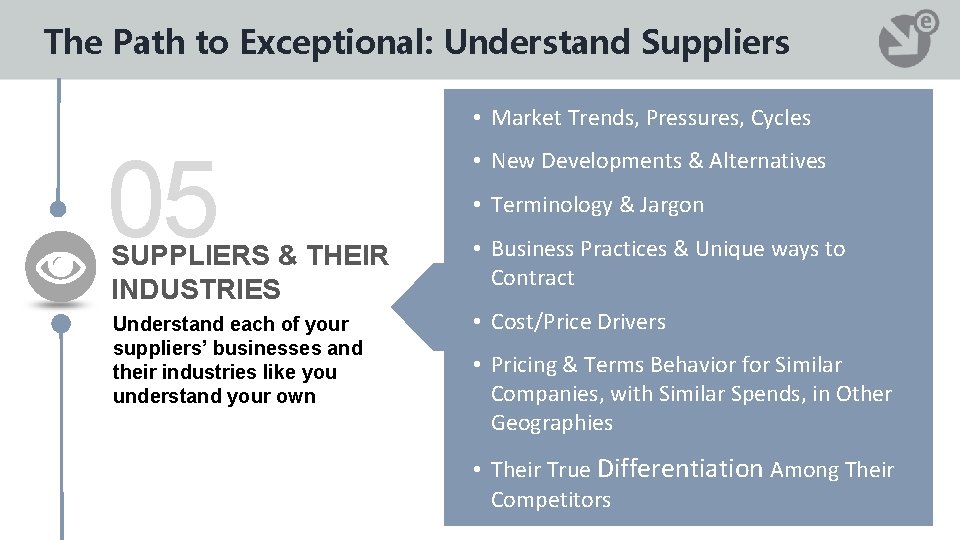 The Path to Exceptional: Understand Suppliers

e

05

SUPPLIERS & THEIR INDUSTRIES

Understand each of your suppliers' businesses and their industries like you understand your own

• Market Trends, Pressures, Cycles
• New Developments & Alternatives
• Terminology & Jargon
• Business Practices & Unique ways to Contract
• Cost/Price Drivers
• Pricing & Terms Behavior for Similar Companies, with Similar Spends, in Other Geographies
• Their True Differentiation Among Their Competitors